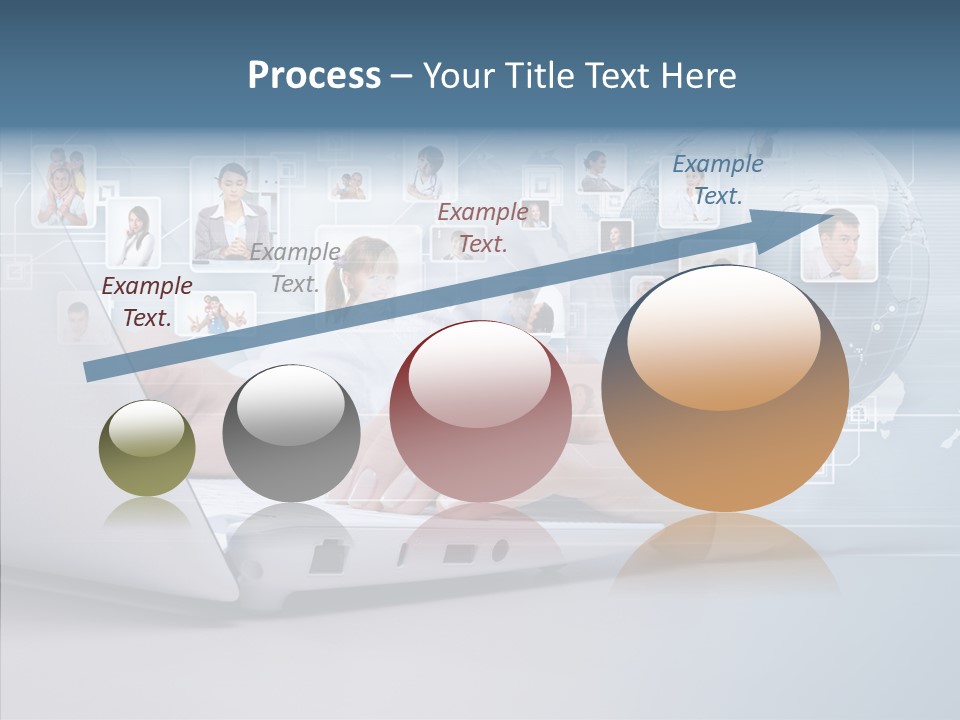 Process – Your Title Text Here

Example Text.

Example Text.

Example Text.

Example Text.